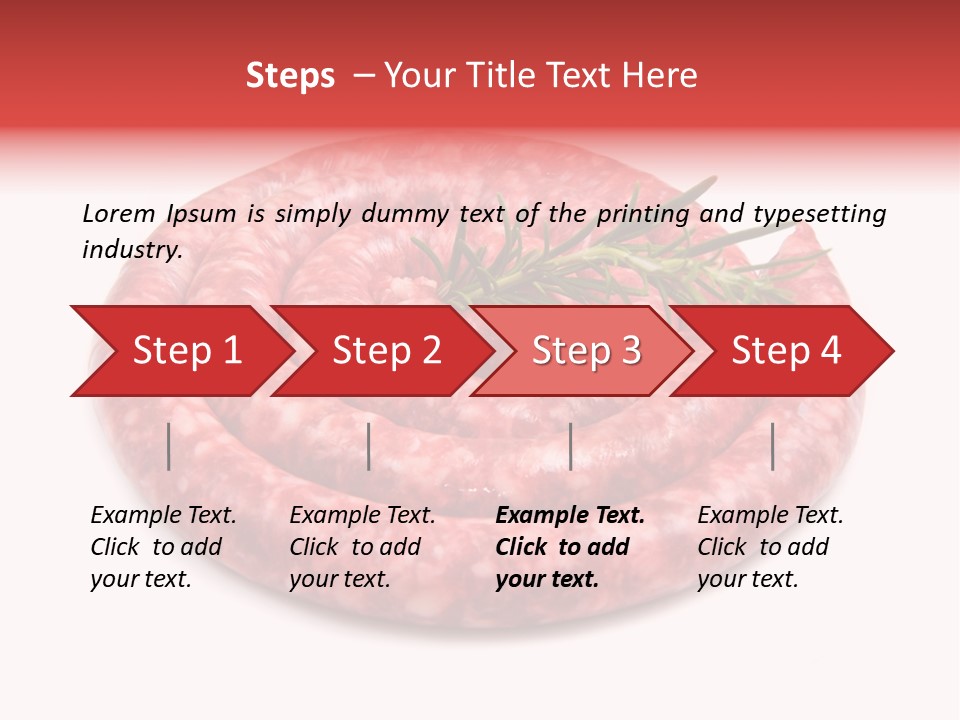 Steps – Your Title Text Here

Lorem Ipsum is simply dummy text of the printing and typesetting industry.

Step 1

Step 2

Step 3

Step 4

Example Text. Click to add your text.

Example Text. Click to add your text.

Example Text. Click to add your text.

Example Text. Click to add your text.